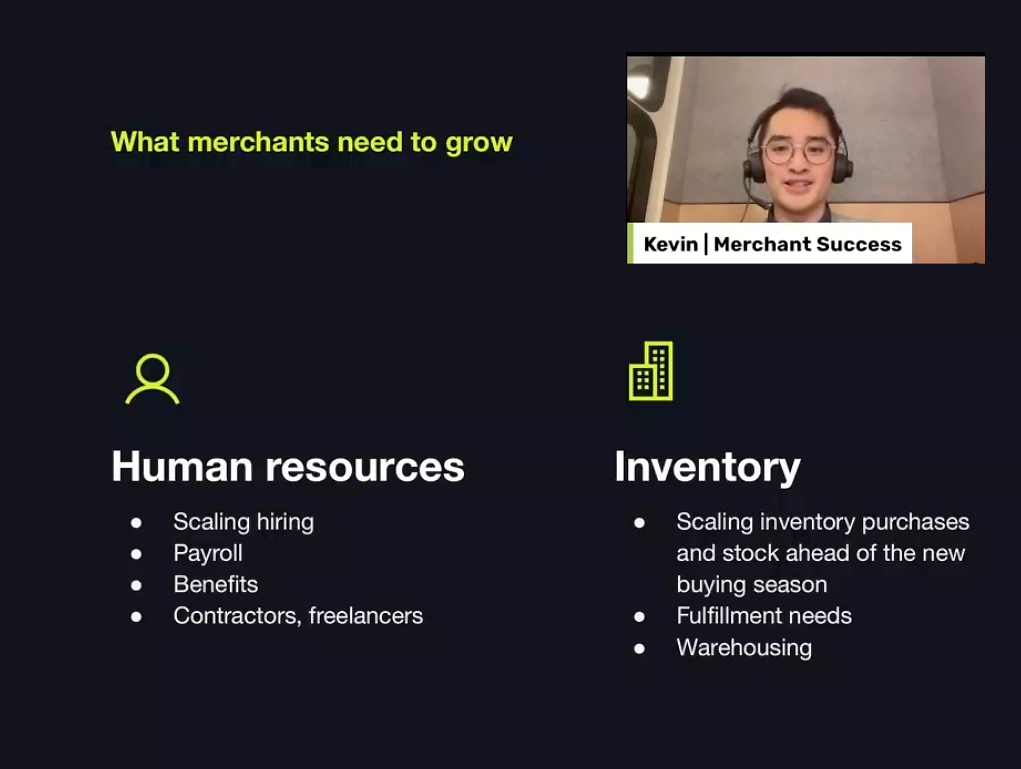 What merchants need to grow

Kevin | Merchant Success

Human resources

- Scaling hiring
- Payroll
- Benefits
- Contractors, freelancers

Inventory

- Scaling inventory purchases and stock ahead of the new buying season
- Fulfillment needs
- Warehousing